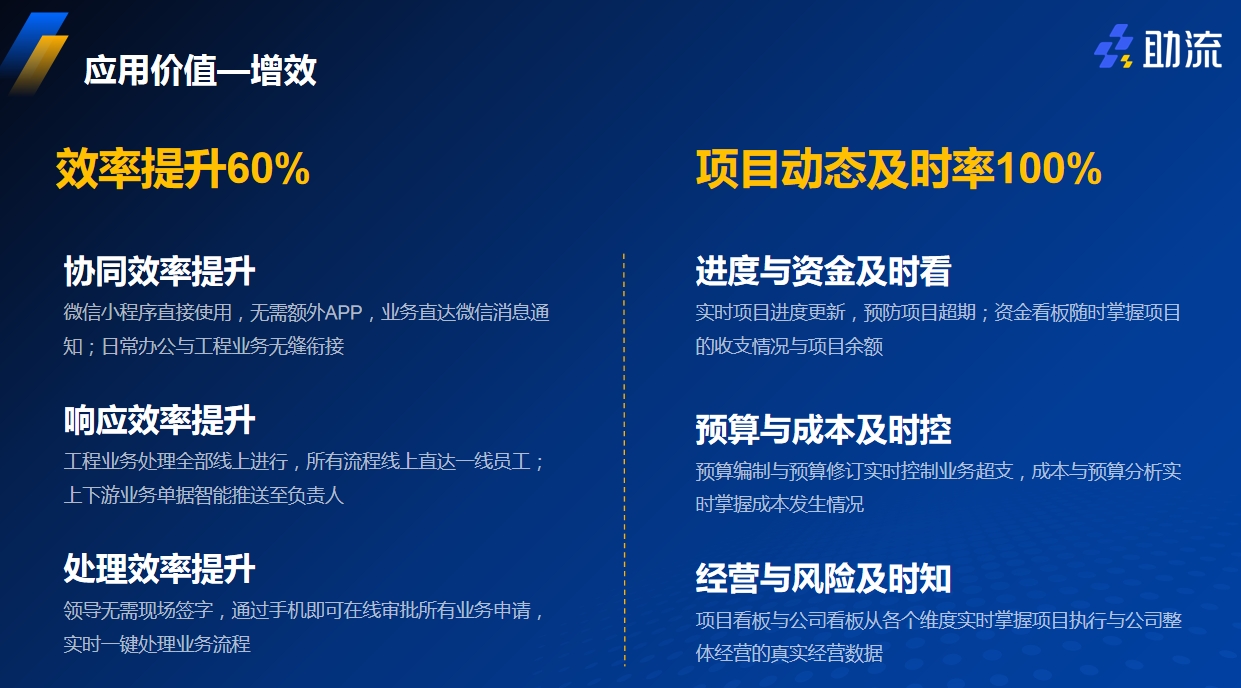 应用价值—增效

助流

效率提升60%

协同效率提升
微信小程序直接使用，无需额外APP，业务直达微信消息通知；日常办公与工程业务无缝衔接

响应效率提升
工程业务处理全部线上进行，所有流程线上直达一线员工；上下游业务单据智能推送至负责人

处理效率提升
领导无需现场签字，通过手机即可在线审批所有业务申请，实时一键处理业务流程

项目动态及时率100%

进度与资金及时看
实时项目进度更新，预防项目超期；资金看板随时掌握项目的收支情况与项目余额

预算与成本及时控
预算编制与预算修订实时控制业务超支，成本与预算分析实时掌握成本发生情况

经营与风险及时知
项目看板与公司看板从各个维度实时掌握项目执行与公司整体经营的真实经营数据